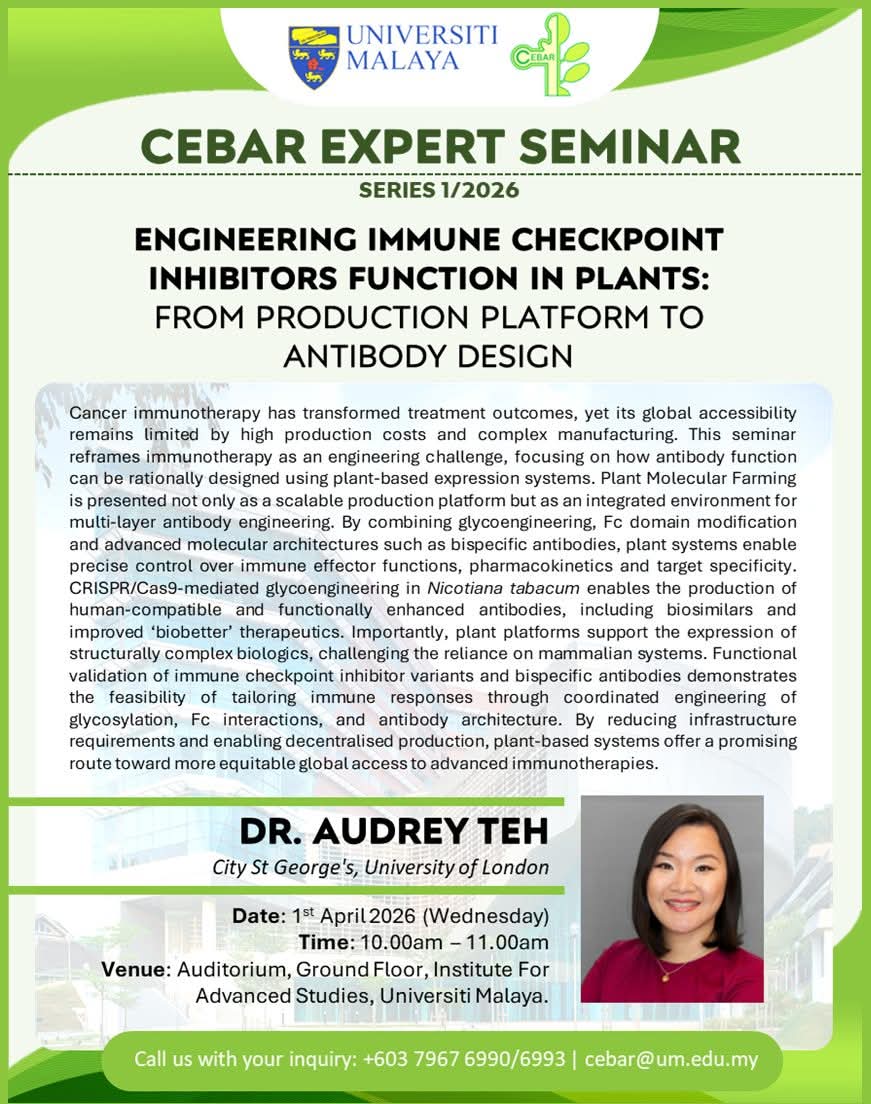 UNIVERSITI MALAYA

CEBAR

CEBAR EXPERT SEMINAR

SERIES 1/2026

ENGINEERING IMMUNE CHECKPOINT INHIBITORS FUNCTION IN PLANTS: FROM PRODUCTION PLATFORM TO ANTIBODY DESIGN

Cancer immunotherapy has transformed treatment outcomes, yet its global accessibility remains limited by high production costs and complex manufacturing. This seminar reframes immunotherapy as an engineering challenge, focusing on how antibody function can be rationally designed using plant-based expression systems. Plant Molecular Farming is presented not only as a scalable production platform but as an integrated environment for multi-layer antibody engineering. By combining glycoengineering, Fc domain modification and advanced molecular architectures such as bispecific antibodies, plant systems enable precise control over immune effector functions, pharmacokinetics and target specificity. CRISPR/Cas9-mediated glycoengineering in Nicotiana tabacum enables the production of human-compatible and functionally enhanced antibodies, including biosimilars and improved 'biobetter' therapeutics. Importantly, plant platforms support the expression of structurally complex biologics, challenging the reliance on mammalian systems. Functional validation of immune checkpoint inhibitor variants and bispecific antibodies demonstrates the feasibility of tailoring immune responses through coordinated engineering of glycosylation, Fc interactions, and antibody architecture. By reducing infrastructure requirements and enabling decentralised production, plant-based systems offer a promising route toward more equitable global access to advanced immunotherapies.

DR. AUDREY TEH
City St George's, University of London

Date: 1$^{st}$ April 2026 (Wednesday)
Time: 10.00am – 11.00am
Venue: Auditorium, Ground Floor, Institute For Advanced Studies, Universiti Malaya.

Call us with your inquiry: +603 7967 6990/6993 | cebar@um.edu.my